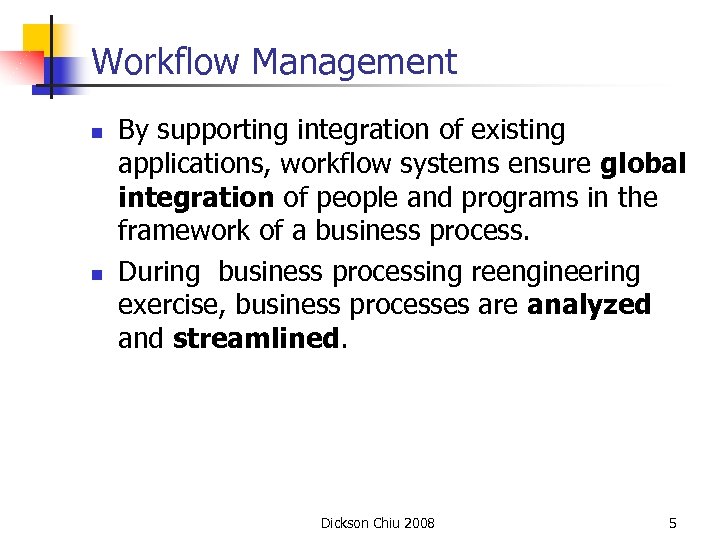 Workflow Management

- By supporting integration of existing applications, workflow systems ensure **global integration** of people and programs in the framework of a business process.
- During  business processing reengineering exercise, business processes are **analyzed** and **streamlined**.

Dickson Chiu 2008

5